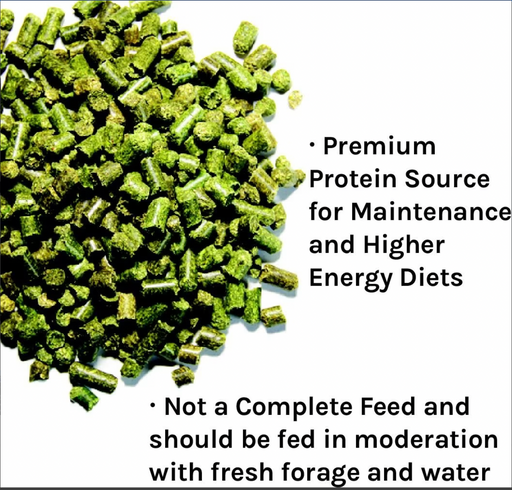 · Premium Protein Source for Maintenance and Higher Energy Diets

· Not a Complete Feed and should be fed in moderation with fresh forage and water